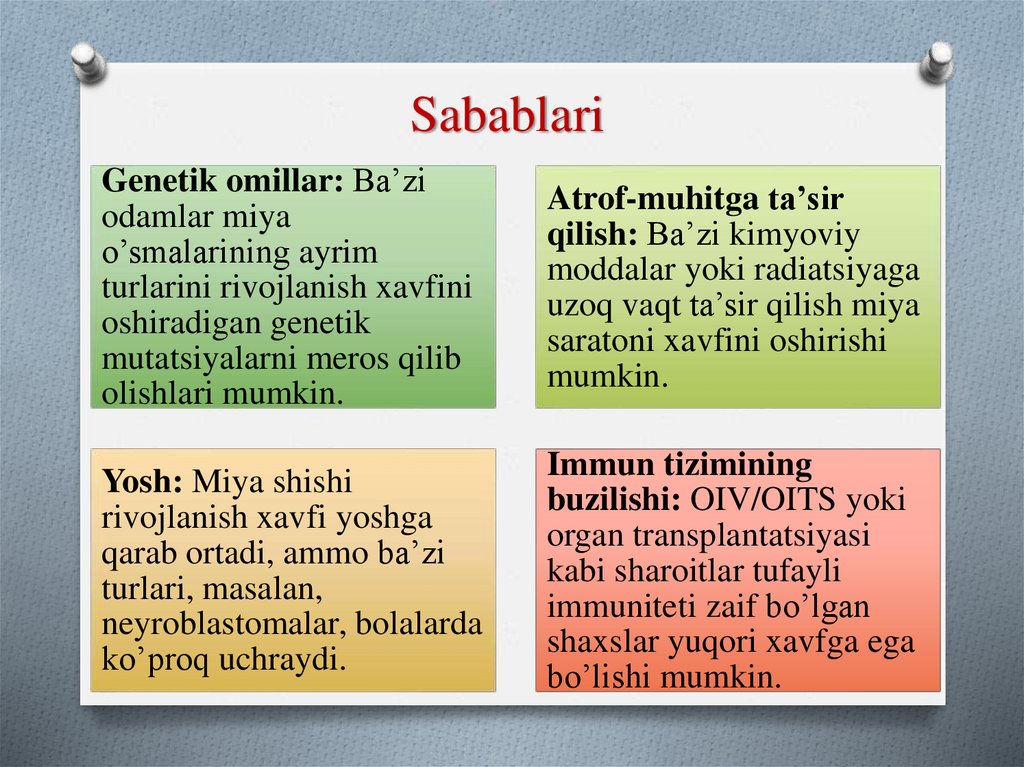 Sabablari

Genetik omillar: Ba’zi odamlar miya o’smalarining ayrim turlarini rivojlanish xavfini oshiradigan genetik mutatsiyalarni meros qilib olishlari mumkin.

Atrof-muhitga ta’sir qilish: Ba’zi kimyoviy moddalar yoki radiatsiyaga uzoq vaqt ta’sir qilish miya saratoni xavfini oshirishi mumkin.

Yosh: Miya shishi rivojlanish xavfi yoshga qarab ortadi, ammo ba’zi turlari, masalan, neyroblastomalar, bolalarda ko’proq uchraydi.

Immun tizimining buzilishi: OIV/OITS yoki organ transplantatsiyasi kabi sharoitlar tufayli immuniteti zaif bo’lgan shaxslar yuqori xavfga ega bo’lishi mumkin.